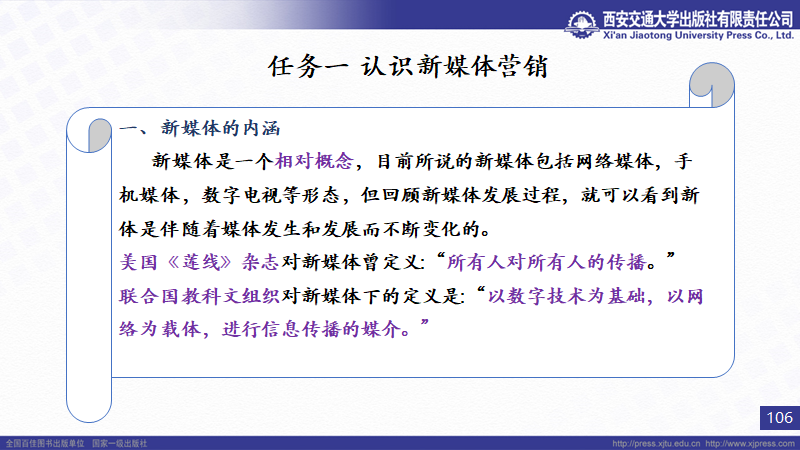 西安交通大学出版社有限责任公司
Xi'an Jiaotong University Press Co., Ltd.

任务一 认识新媒体营销

一、新媒体的内涵

新媒体是一个相对概念，目前所说的新媒体包括网络媒体，手机媒体，数字电视等形态，但回顾新媒体发展过程，就可以看到新体是伴随着媒体发生和发展而不断变化的。

美国《莲线》杂志对新媒体曾定义:“所有人对所有人的传播。”

联合国教科文组织对新媒体下的定义是:“以数字技术为基础，以网络为载体，进行信息传播的媒介。”

106

全国百佳图书出版单位 国家一级出版社

http://press.xjtu.edu.cn http://www.xjpress.com